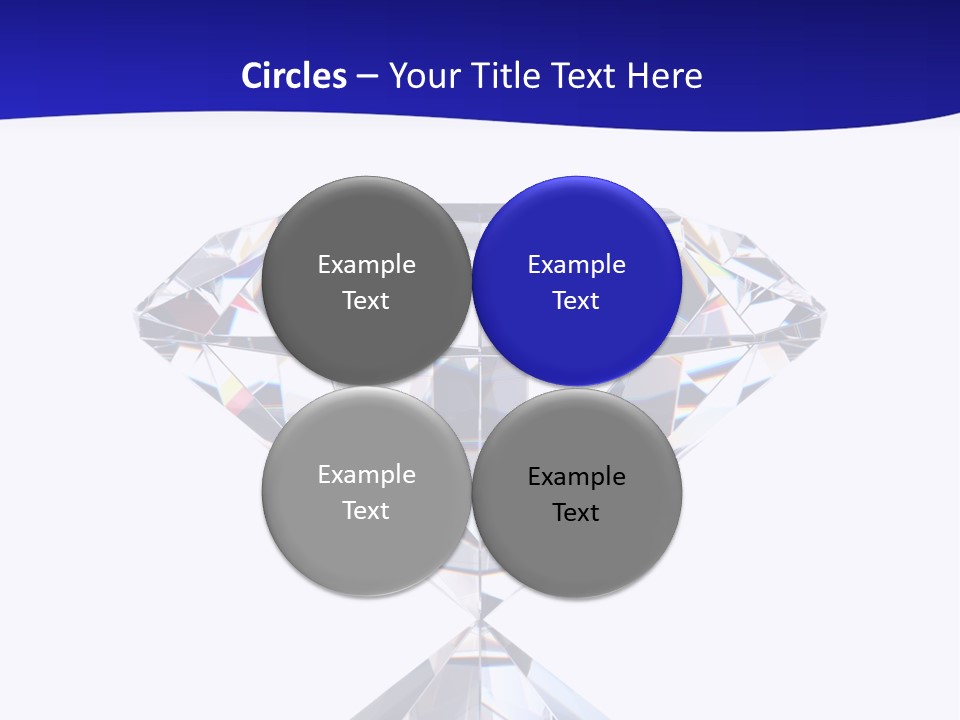 Circles – Your Title Text Here

Example Text

Example Text

Example Text

Example Text